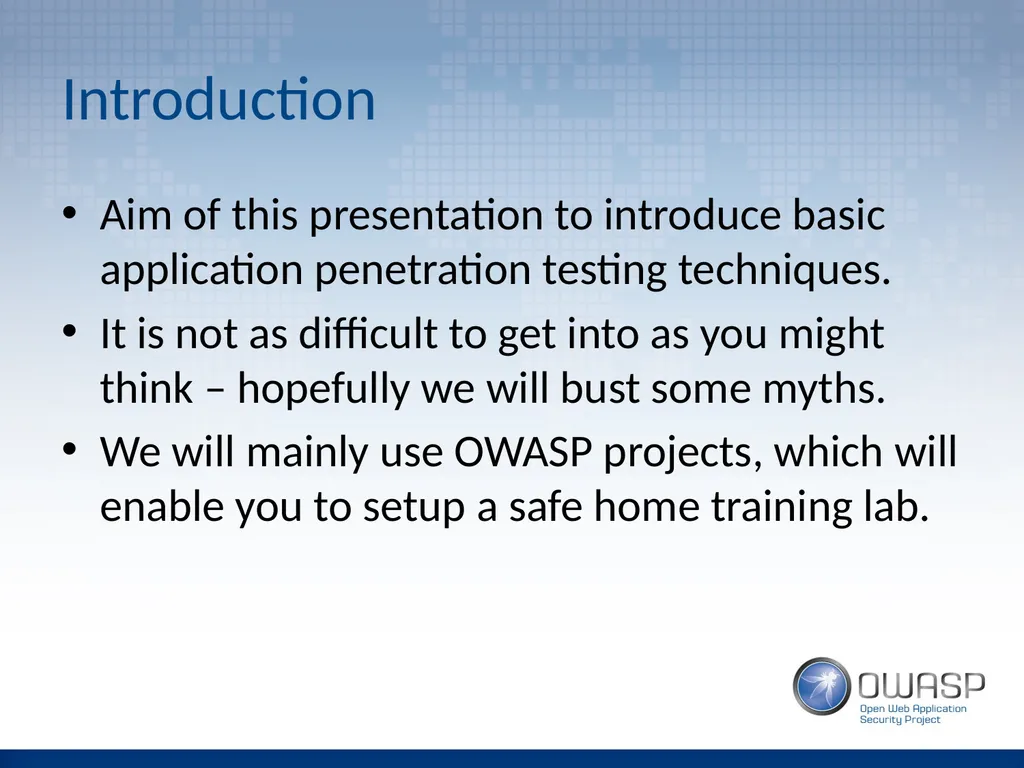 Introduction

• Aim of this presentation to introduce basic application penetration testing techniques.

• It is not as difficult to get into as you might think – hopefully we will bust some myths.

• We will mainly use OWASP projects, which will enable you to setup a safe home training lab.

OWASP
Open Web Application
Security Project